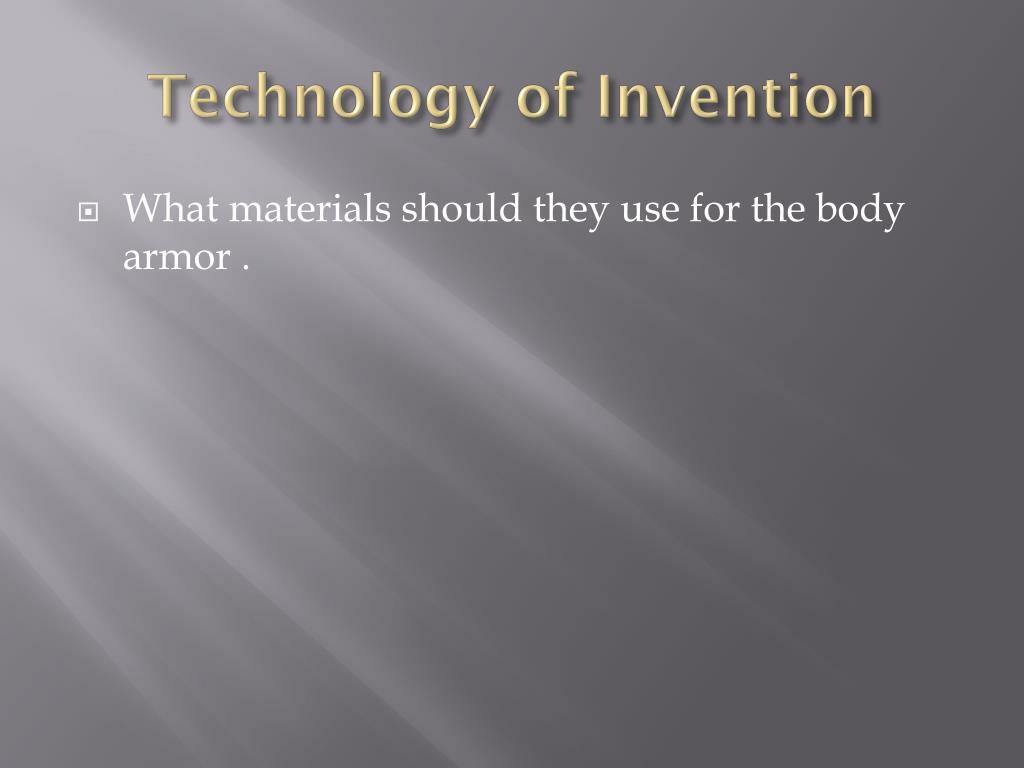 Technology of Invention

What materials should they use for the body armor .